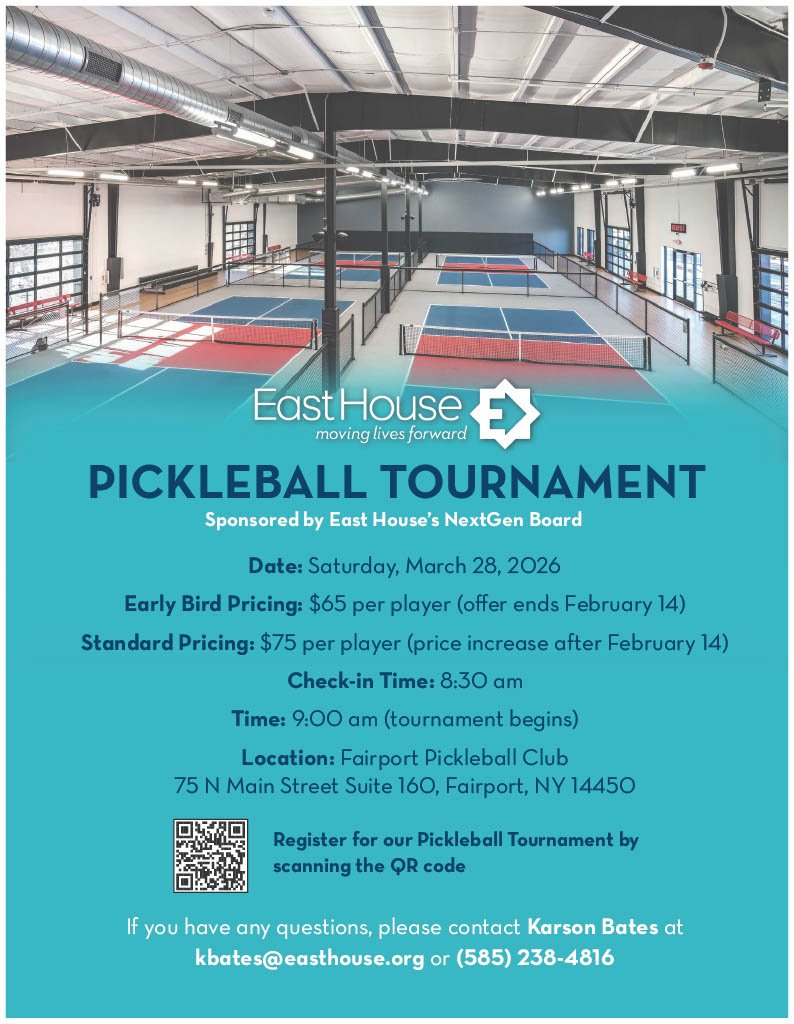 EastHouse
moving lives forward

PICKLEBALL TOURNAMENT

Sponsored by East House's NextGen Board

Date: Saturday, March 28, 2026

Early Bird Pricing: $65 per player (offer ends February 14)

Standard Pricing: $75 per player (price increase after February 14)

Check-in Time: 8:30 am

Time: 9:00 am (tournament begins)

Location: Fairport Pickleball Club
75 N Main Street Suite 160, Fairport, NY 14450

Register for our Pickleball Tournament by scanning the QR code

If you have any questions, please contact Karson Bates at kbates@easthouse.org or (585) 238-4816